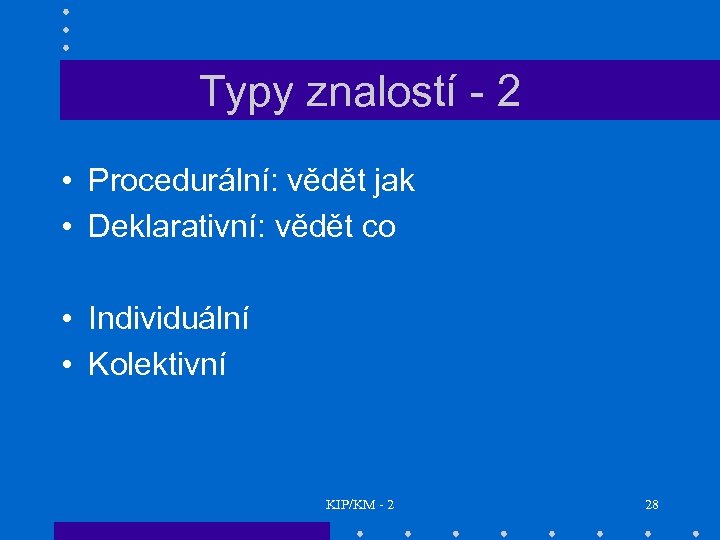 Typy znalostí - 2

• Procedurální: vědět jak
• Deklarativní: vědět co

• Individuální
• Kolektivní

KIP/KM - 2

28